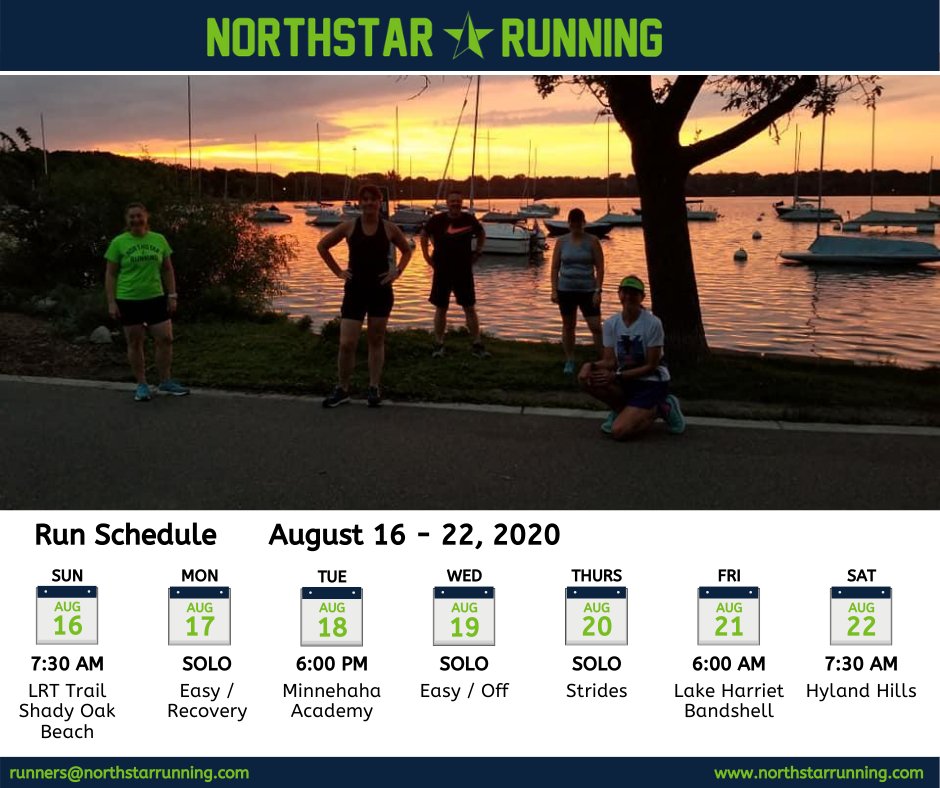 NORTHSTAR RUNNING

NORTHSTAR RUNNING

Run Schedule August 16 - 22, 2020

SUN
AUG
16
7:30 AM
LRT Trail Shady Oak Beach

MON
AUG
17
SOLO
Easy / Recovery

TUE
AUG
18
6:00 PM
Minnehaha Academy

WED
AUG
19
SOLO
Easy / Off

THURS
AUG
20
SOLO
Strides

FRI
AUG
21
6:00 AM
Lake Harriet Bandshell

SAT
AUG
22
7:30 AM
Hyland Hills

runners@northstarrunning.com

www.northstarrunning.com